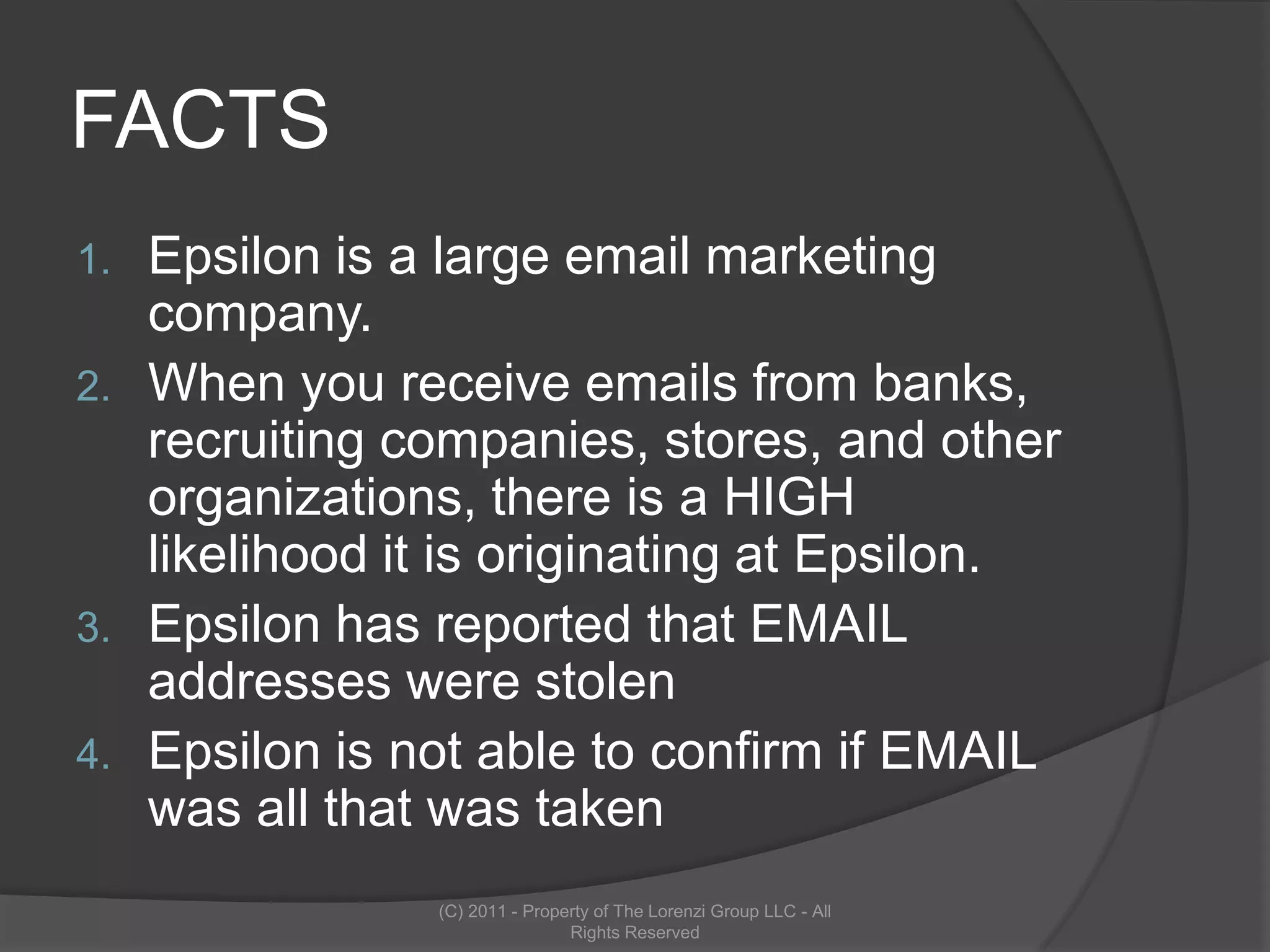 FACTS

1. Epsilon is a large email marketing company.
2. When you receive emails from banks, recruiting companies, stores, and other organizations, there is a HIGH likelihood it is originating at Epsilon.
3. Epsilon has reported that EMAIL addresses were stolen
4. Epsilon is not able to confirm if EMAIL was all that was taken

(C) 2011 - Property of The Lorenzi Group LLC - All Rights Reserved